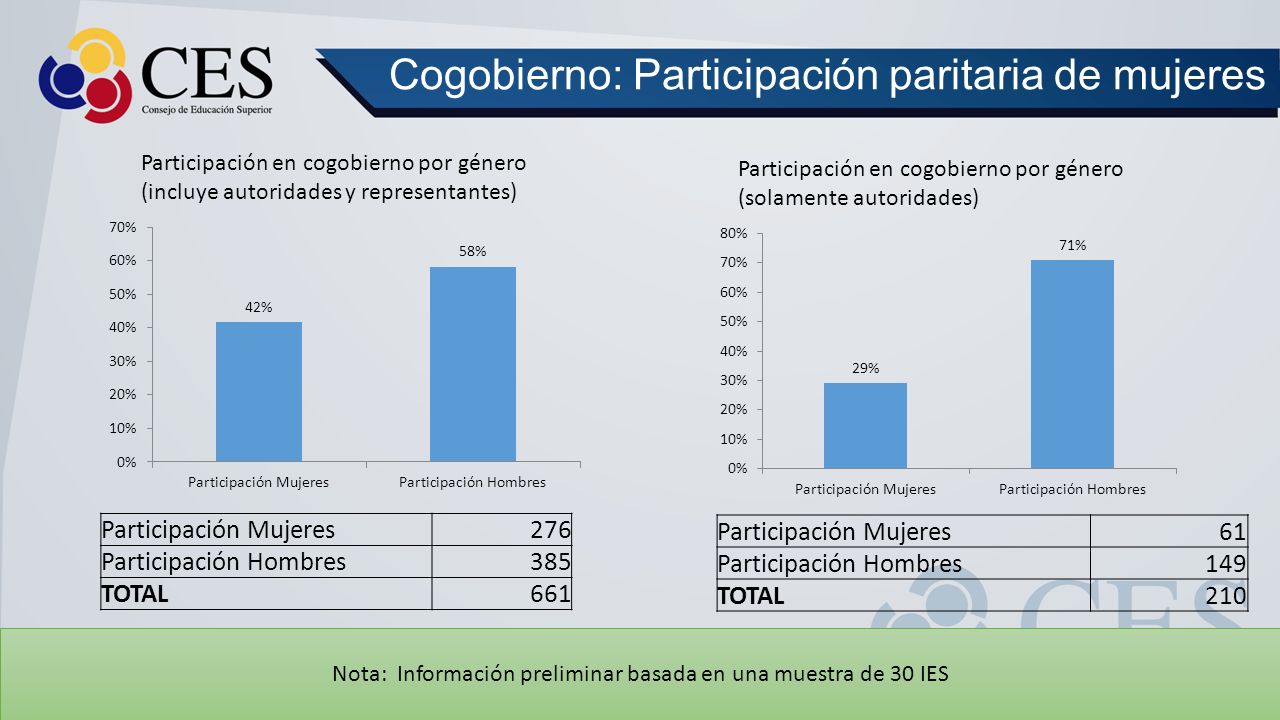 CES
Consejo de Educación Superior

Cogobierno: Participación paritaria de mujeres

Participación en cogobierno por género
(incluye autoridades y representantes)

70%
60%
50%
40%
30%
20%
10%
0%

42%
58%

Participación Mujeres
Participación Hombres

| Participación Mujeres | 276 |
|---|---|
| Participación Hombres | 385 |
| TOTAL | 661 |

Participación en cogobierno por género
(solamente autoridades)

80%
70%
60%
50%
40%
30%
20%
10%
0%

29%
71%

Participación Mujeres
Participación Hombres

| Participación Mujeres | 61 |
|---|---|
| Participación Hombres | 149 |
| TOTAL | 210 |

Nota: Información preliminar basada en una muestra de 30 IES